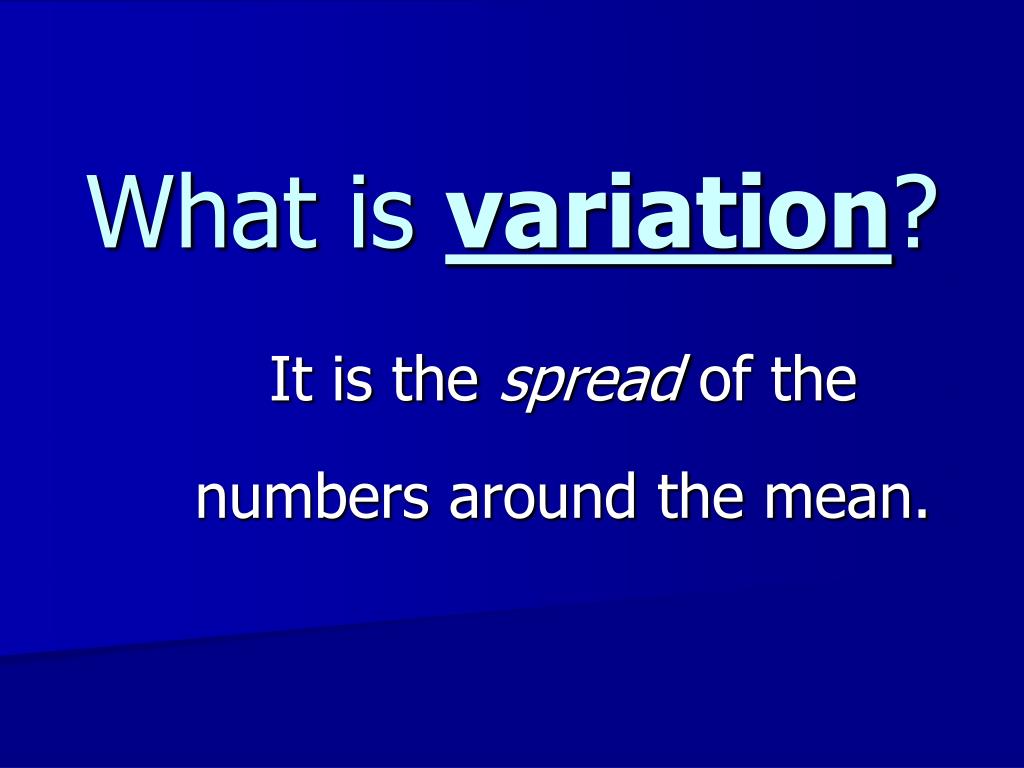 What is variation?

It is the spread of the numbers around the mean.